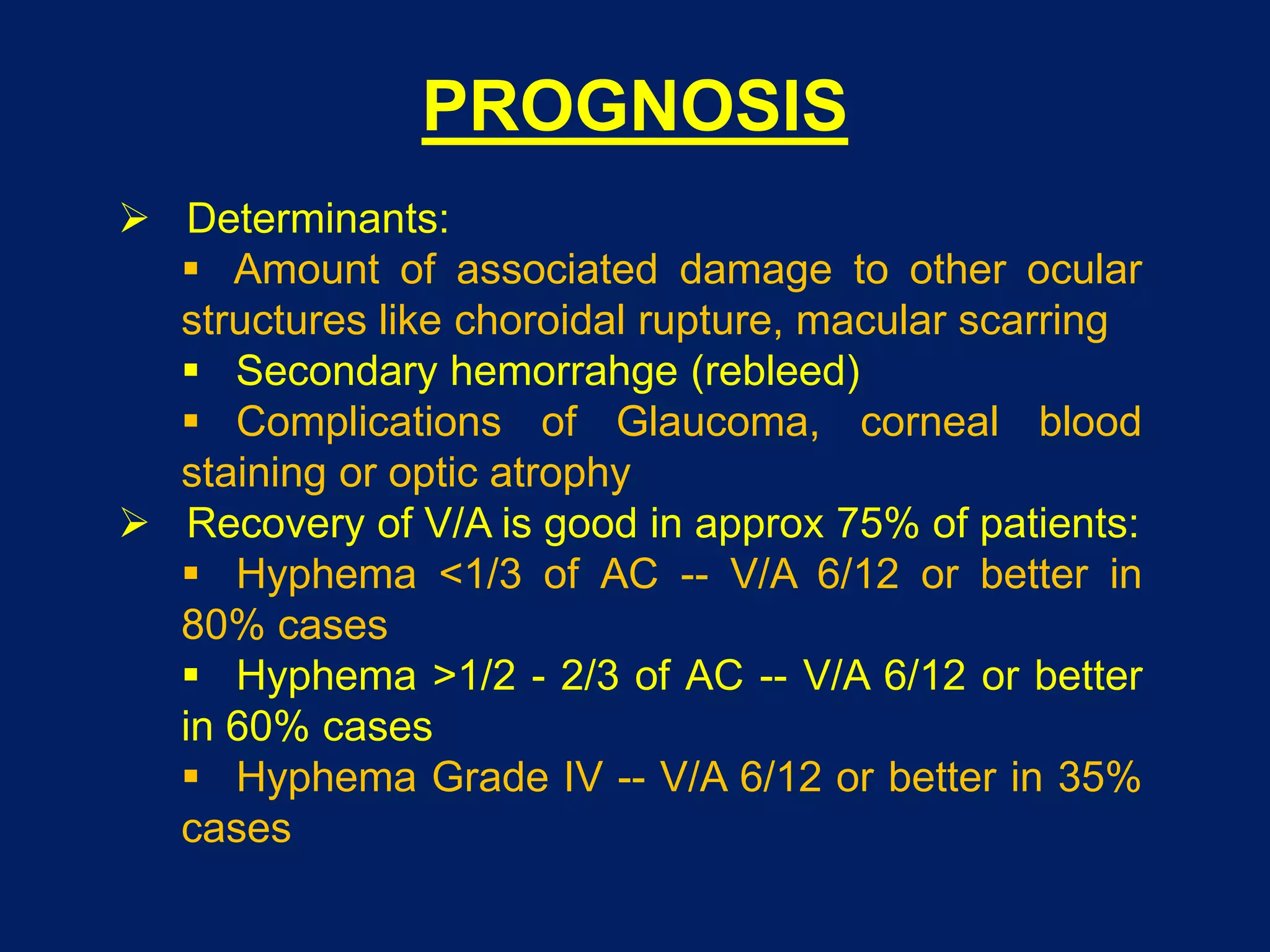 PROGNOSIS

➢ Determinants:

▪ Amount of associated damage to other ocular structures like choroidal rupture, macular scarring

▪ Secondary hemorrahge (rebleed)

▪ Complications of Glaucoma, corneal blood staining or optic atrophy

➢ Recovery of V/A is good in approx 75% of patients:

▪ Hyphema <1/3 of AC -- V/A 6/12 or better in 80% cases

▪ Hyphema >1/2 - 2/3 of AC -- V/A 6/12 or better in 60% cases

▪ Hyphema Grade IV -- V/A 6/12 or better in 35% cases